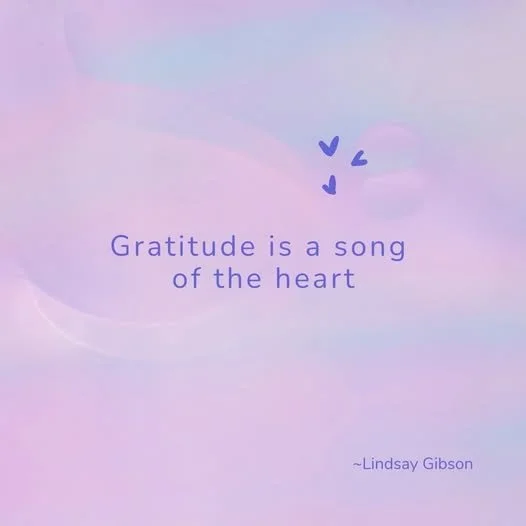 Gratitude is a song of the heart

~Lindsay Gibson